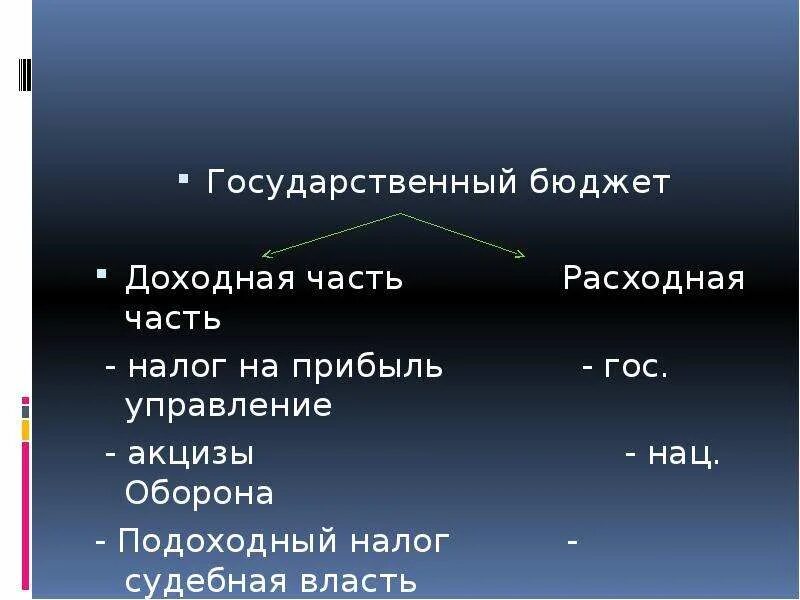 Государственный бюджет

Доходная часть Расходная часть

- налог на прибыль - гос. управление

- акцизы - нац. Оборона

- Подоходный налог - судебная власть